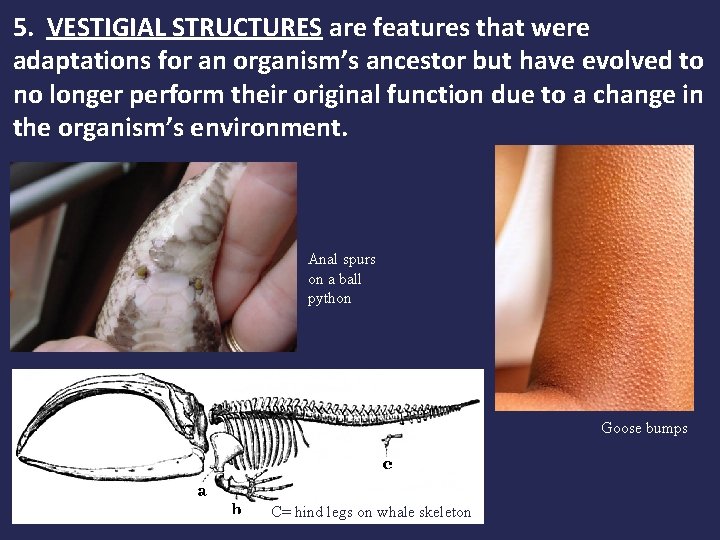 5. VESTIGIAL STRUCTURES are features that were adaptations for an organism's ancestor but have evolved to no longer perform their original function due to a change in the organism's environment.

Anal spurs on a ball python

Goose bumps

a

b

c

C= hind legs on whale skeleton